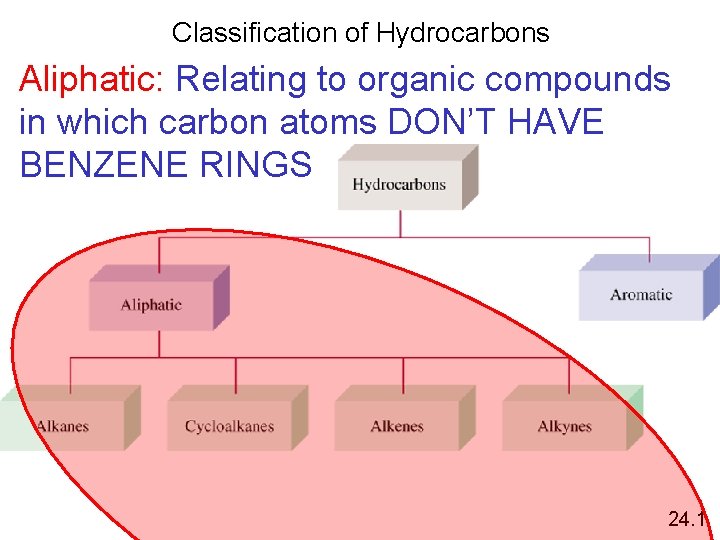 Classification of Hydrocarbons

Aliphatic: Relating to organic compounds in which carbon atoms DON'T HAVE BENZENE RINGS

Hydrocarbons

Aliphatic

Aromatic

Alkanes

Cycloalkanes

Alkenes

Alkynes

24.1